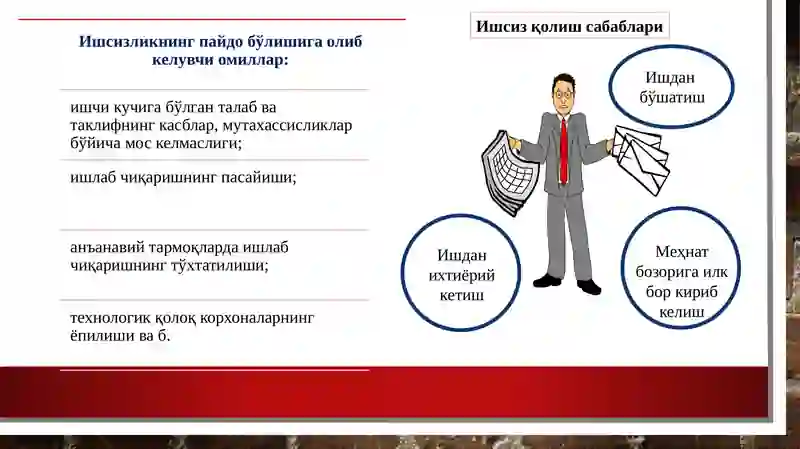 Ишсизликнинг пайдо бўлишига олиб келувчи омиллар:

ишчи кучига бўлган талаб ва таклифнинг касблар, мутахассисликлар бўйича мос келмаслиги;

ишлаб чиқаришнинг пасайиши;

анъанавий тармоқларда ишлаб чиқаришнинг тўхтатилиши;

технологик қолоқ корхоналарнинг ёпилиши ва б.

Ишсиз қолиш сабаблари

Ишдан бўшатиш

Ишдан ихтиёрий кетиш

Меҳнат бозорига илк бор кириб келиш